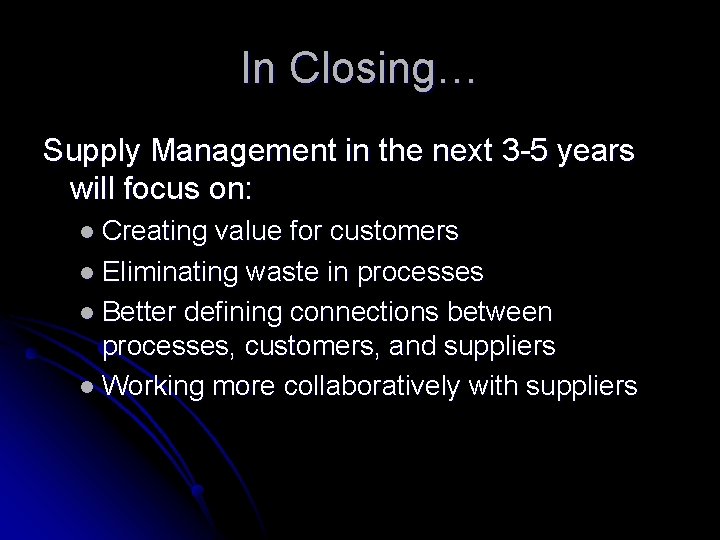 In Closing…

Supply Management in the next 3-5 years will focus on:

- Creating value for customers
- Eliminating waste in processes
- Better defining connections between processes, customers, and suppliers
- Working more collaboratively with suppliers